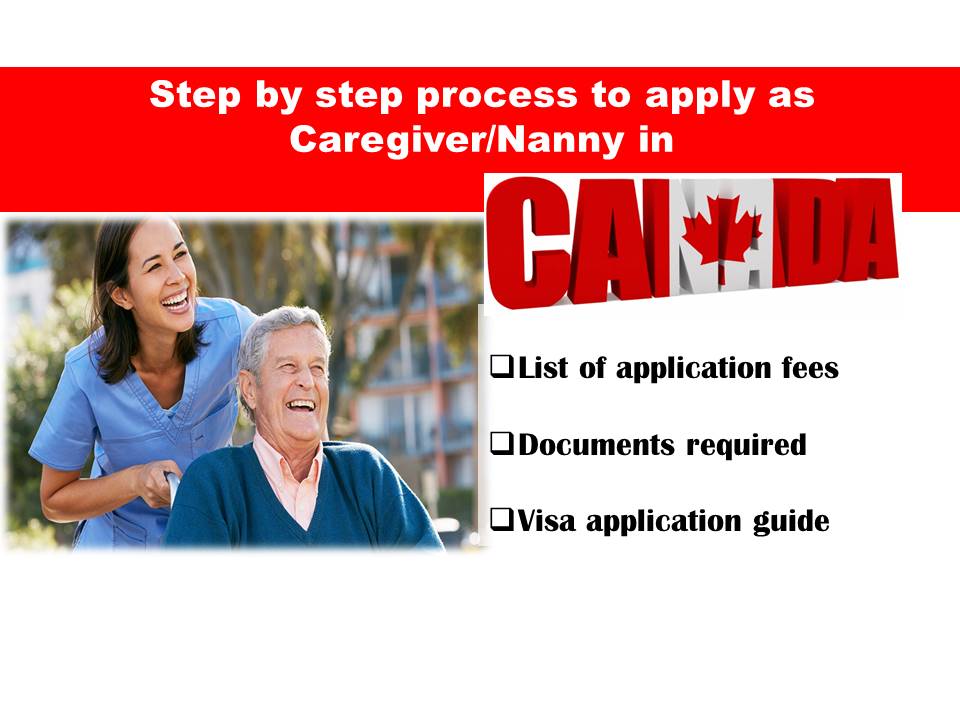 Step by step process to apply as Caregiver/Nanny in

CANADA

❑List of application fees

❑Documents required

❑Visa application guide